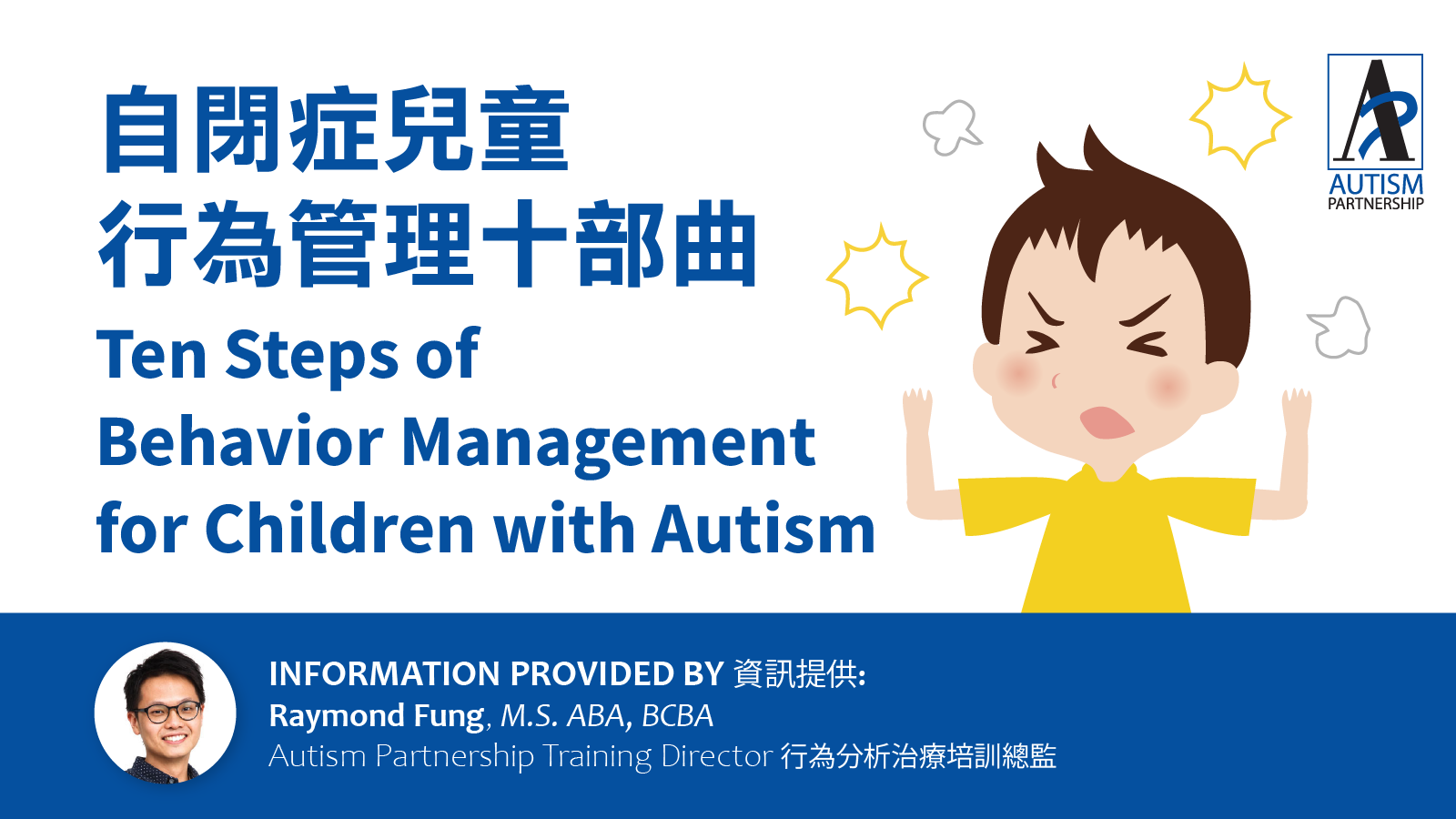 自閉症兒童
行為管理十部曲
Ten Steps of
Behavior Management
for Children with Autism

AUTISM
PARTNERSHIP

INFORMATION PROVIDED BY 資訊提供:
Raymond Fung, M.S. ABA, BCBA
Autism Partnership Training Director 行為分析治療培訓總監